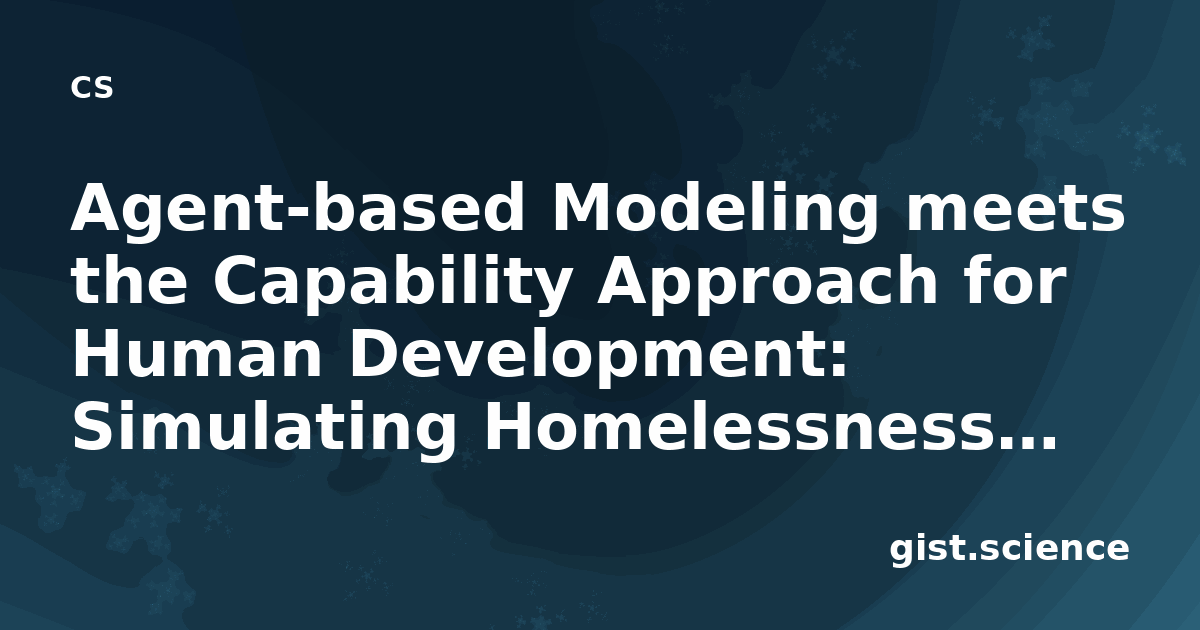 cs

Agent-based Modeling meets the Capability Approach for Human Development: Simulating Homelessness...

gist.science